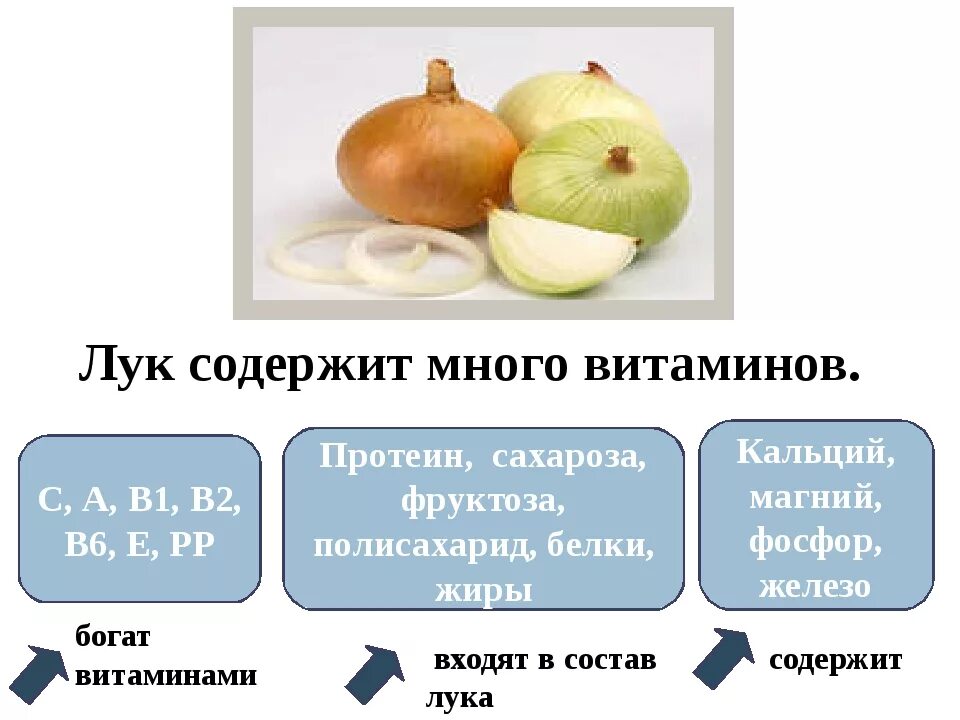 Лук содержит много витаминов.

С, А, В1, В2, В6, Е, РР

Протеин, сахароза, фруктоза, полисахарид, белки, жиры

Кальций, магний, фосфор, железо

богат витаминами

входят в состав лука

содержит